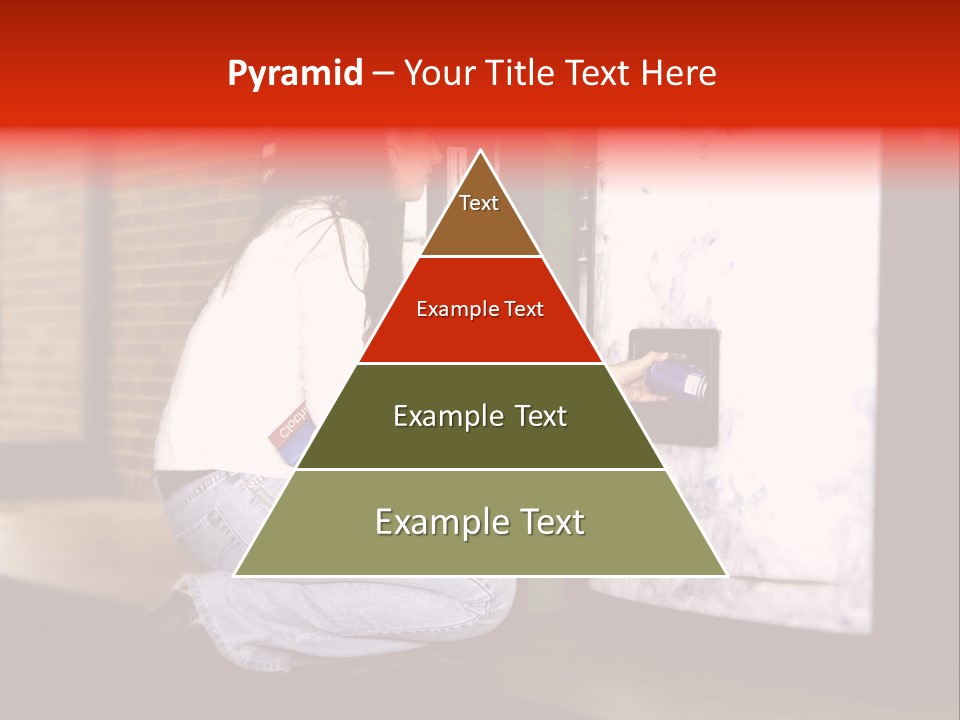 Pyramid – Your Title Text Here

Text

Example Text

Example Text

Example Text